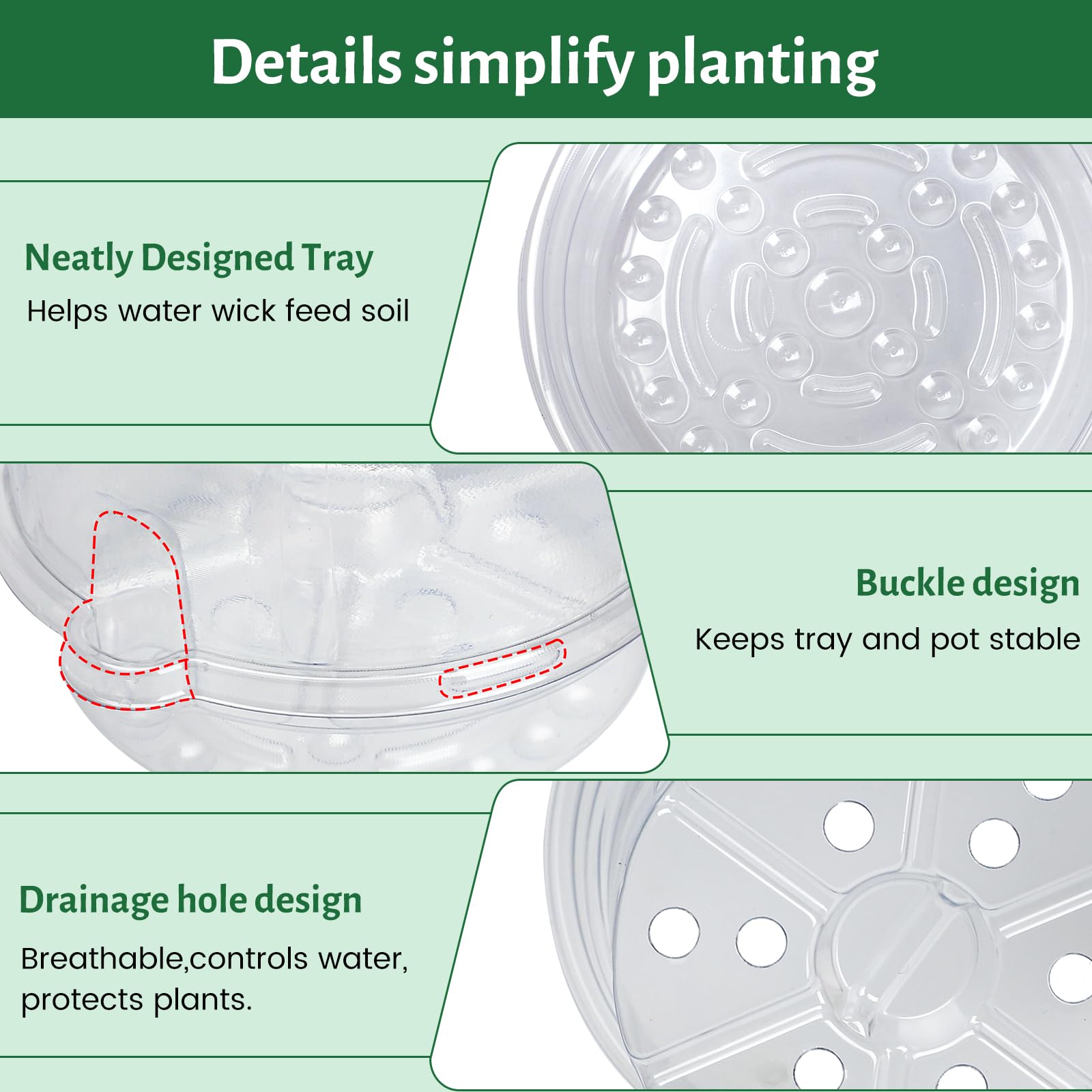 Details simplify planting

Neatly Designed Tray

Helps water wick feed soil

Buckle design

Keeps tray and pot stable

Drainage hole design

Breathable,controls water, protects plants.